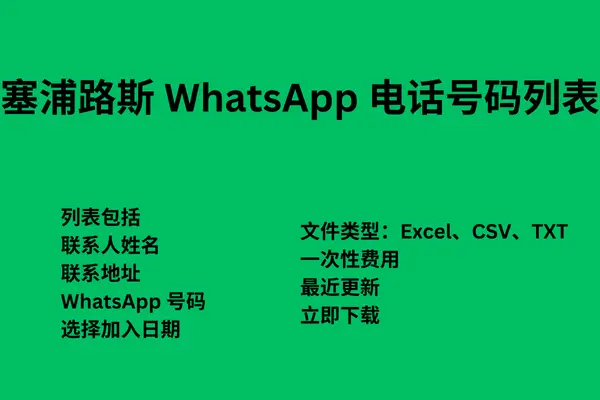 塞浦路斯 WhatsApp 电话号码列表

列表包括
联系人姓名
联系地址
WhatsApp 号码
选择加入日期

文件类型：Excel、CSV、TXT
一次性费用
最近更新
立即下载